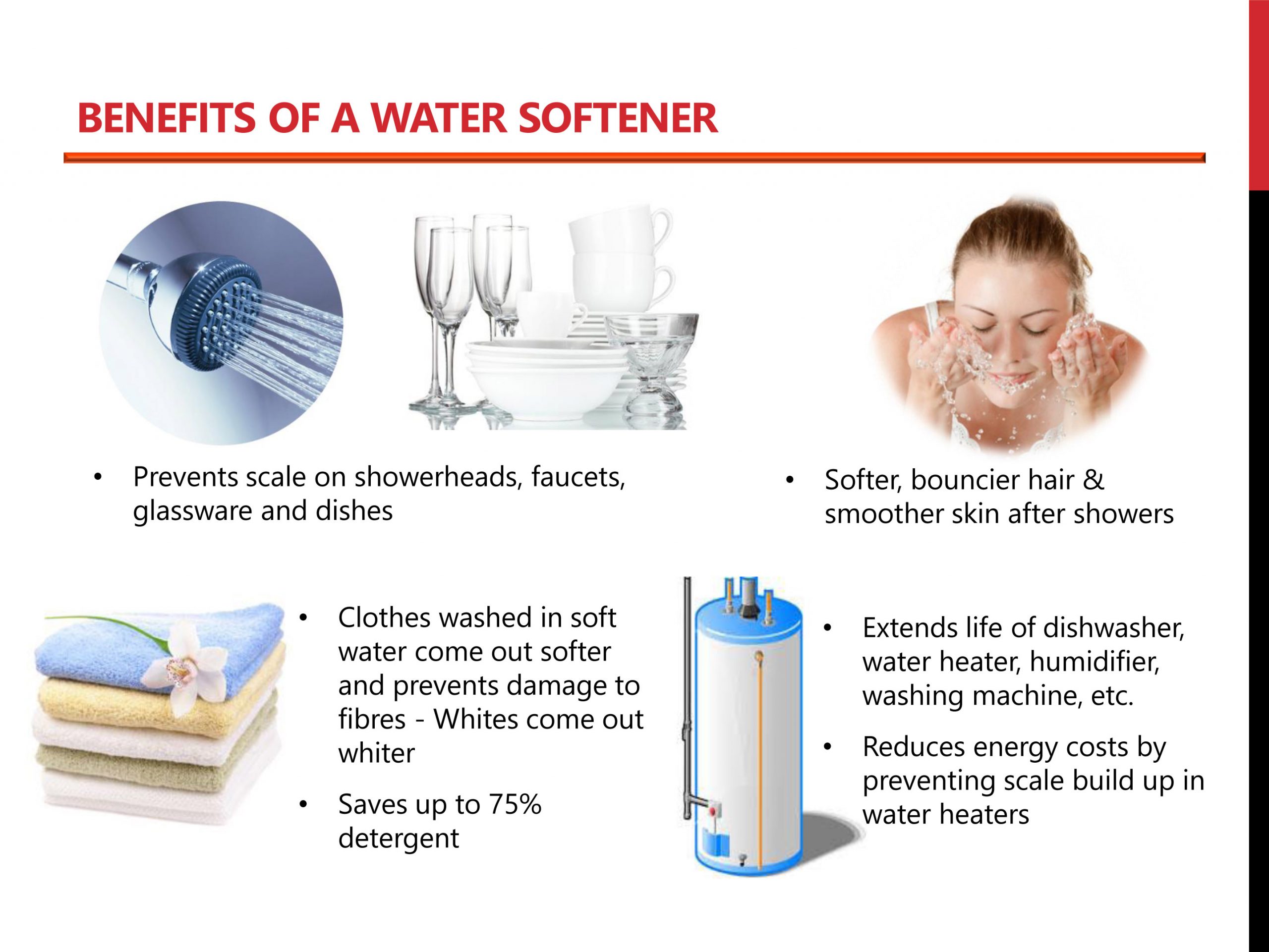 BENEFITS OF A WATER SOFTENER

• Prevents scale on showerheads, faucets, glassware and dishes

• Softer, bouncier hair & smoother skin after showers

• Clothes washed in soft water come out softer and prevents damage to fibres - Whites come out whiter

• Saves up to 75% detergent

• Extends life of dishwasher, water heater, humidifier, washing machine, etc.

• Reduces energy costs by preventing scale build up in water heaters